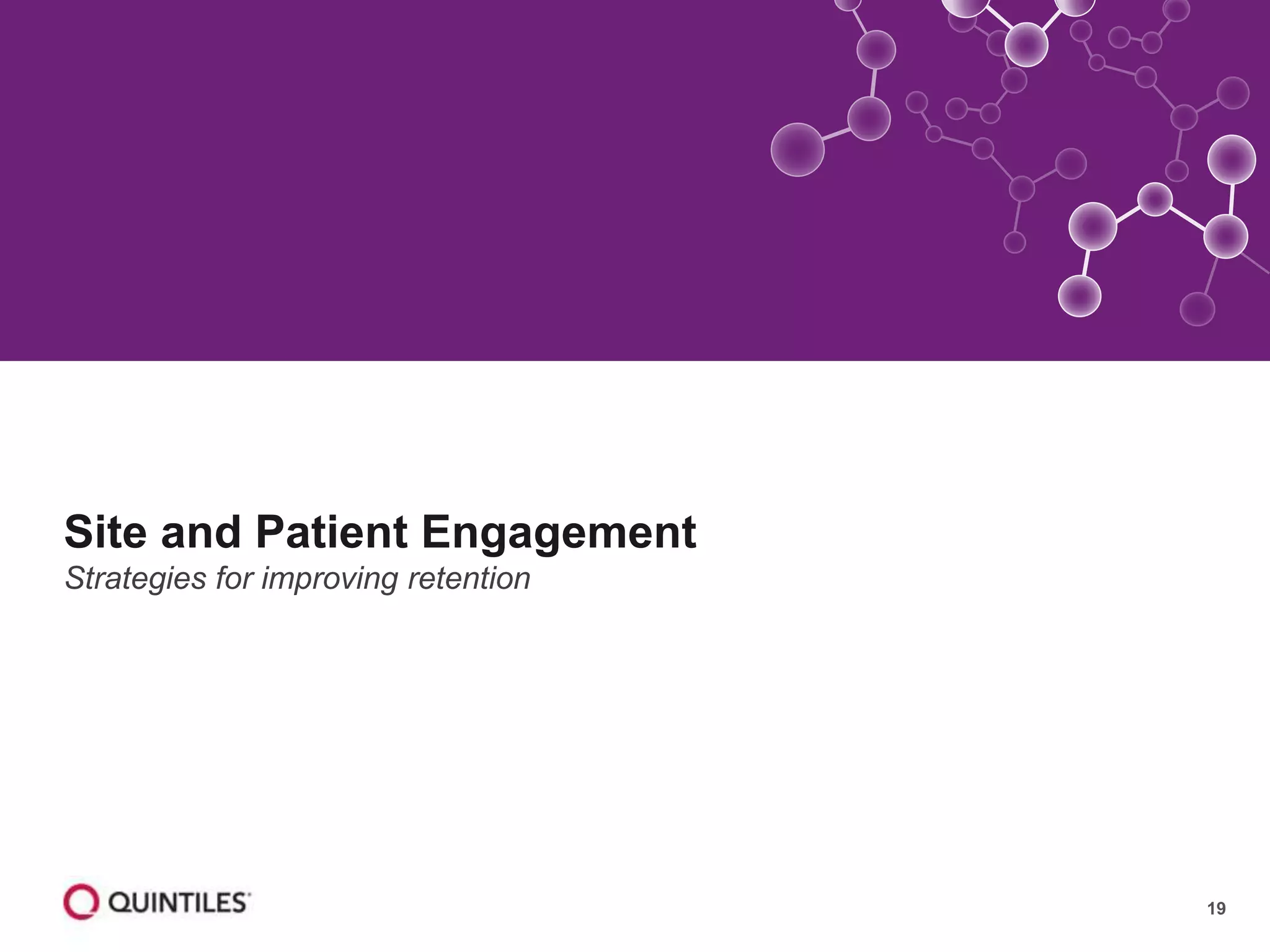 Site and Patient Engagement
Strategies for improving retention

QUINTILES

19